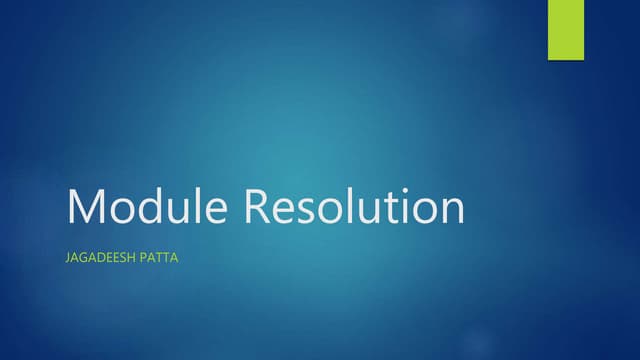 Module Resolution

JAGADEESH PATTA